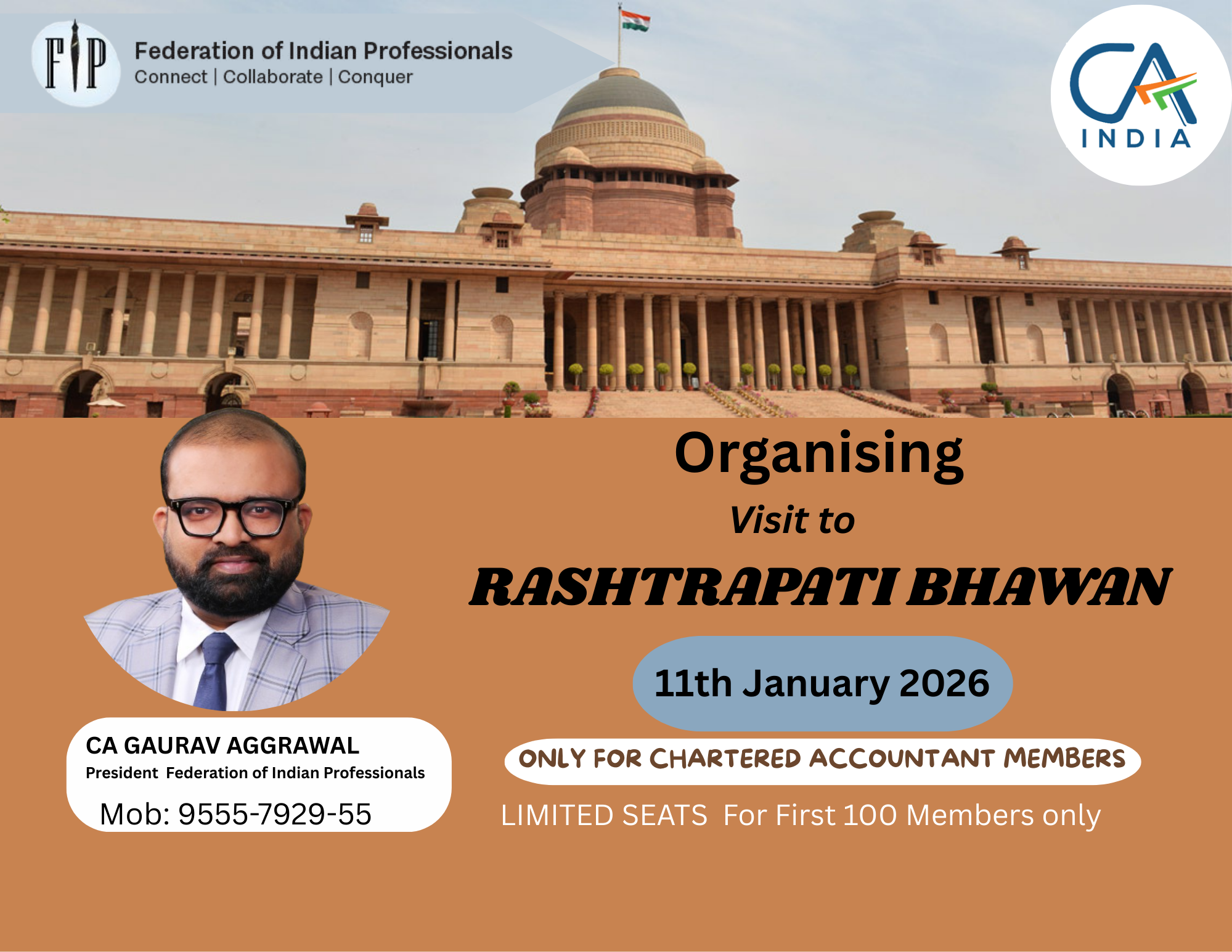 FIP Federation of Indian Professionals
Connect | Collaborate | Conquer

CA INDIA

Organising
Visit to
RASHTRAPATI BHAWAN

11th January 2026

ONLY FOR CHARTERED ACCOUNTANT MEMBERS

LIMITED SEATS For First 100 Members only

CA GAURAV AGGRAWAL
President Federation of Indian Professionals
Mob: 9555-7929-55